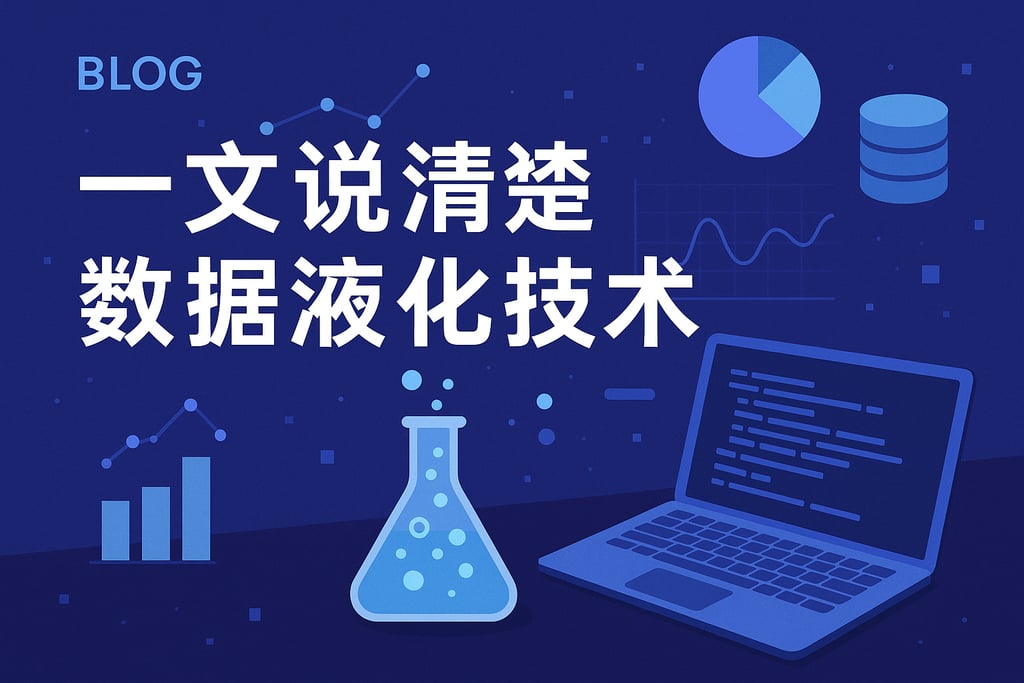 BLOG

一文说清楚
数据液化技术